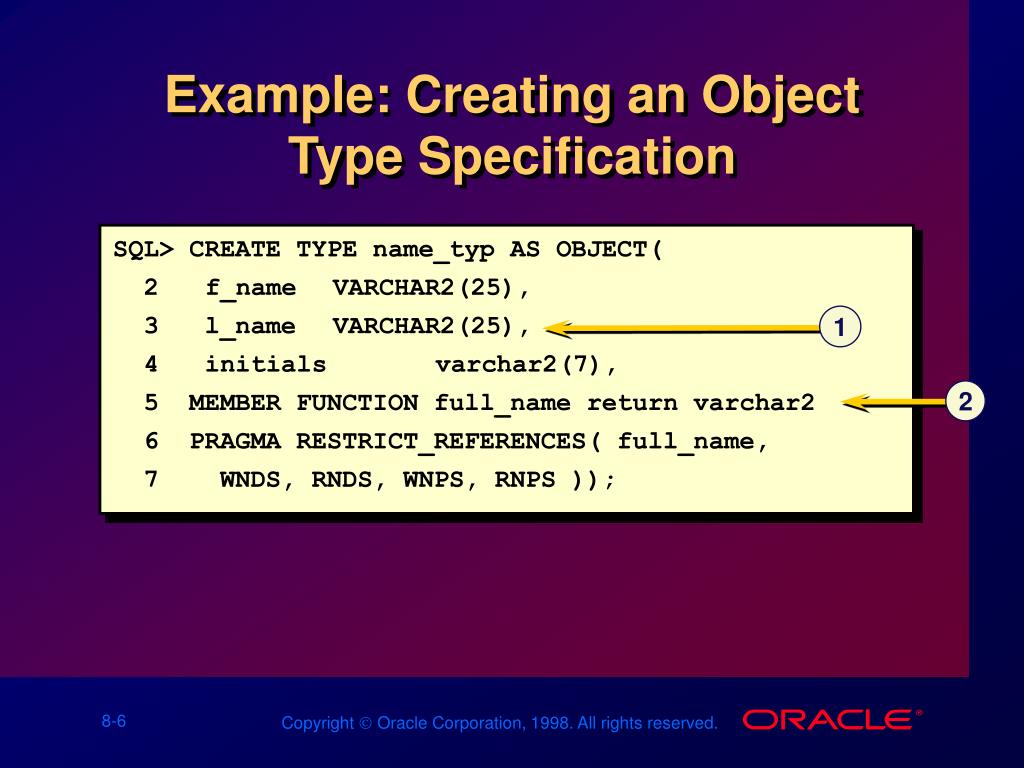 Example: Creating an Object Type Specification

SQL> CREATE TYPE name_typ AS OBJECT(
2 f_name VARCHAR2(25),
3 l_name VARCHAR2(25),
4 initials varchar2(7),
5 MEMBER FUNCTION full_name return varchar2
6 PRAGMA RESTRICT_REFERENCES( full_name,
7 WNDS, RNDS, WNPS, RNPS ));

1

2

8-6

Copyright © Oracle Corporation, 1998. All rights reserved.

ORACLE®